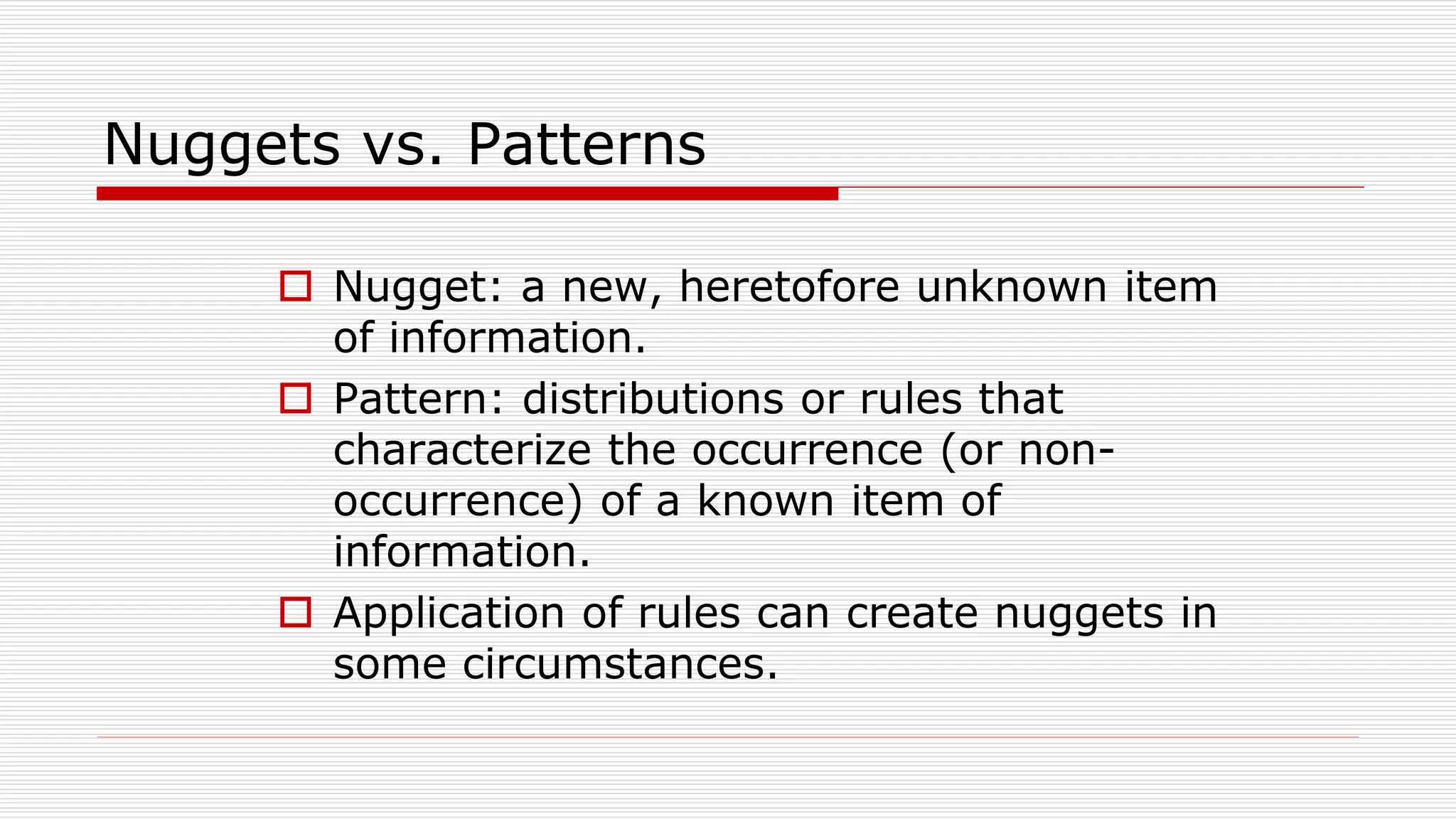 Nuggets vs. Patterns

Nugget: a new, heretofore unknown item of information.

Pattern: distributions or rules that characterize the occurrence (or non-occurrence) of a known item of information.

Application of rules can create nuggets in some circumstances.